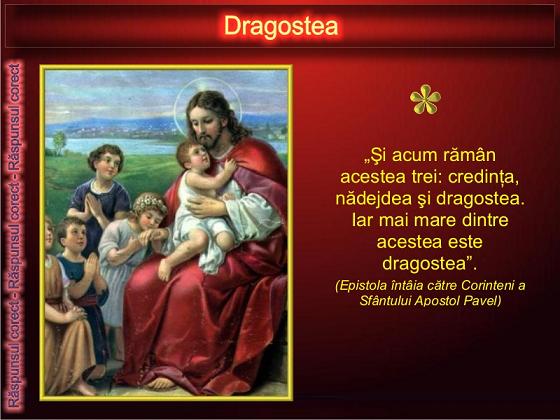 Dragostea

Răspunsul corect - Răspunsul corect - Răspunsul corect

„Şi acum rămân acestea trei: credința, nădejdea şi dragostea. Iar mai mare dintre acestea este dragostea”.

(Epistola întâia către Corinteni a Sfântului Apostol Pavel)